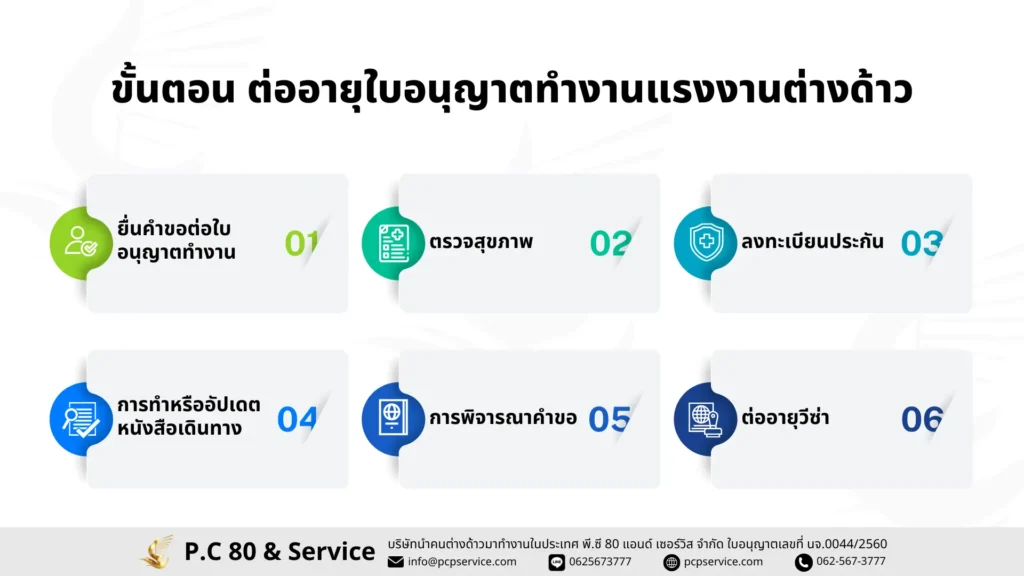 ขั้นตอน ต่ออายุใบอนุญาตทำงานแรงงานต่างด้าว

ยื่นคำขอต่อใบอนุญาตทำงาน 01

ตรวจสุขภาพ 02

ลงทะเบียนประกัน 03

การทำหรืออัปเดตหนังสือเดินทาง 04

การพิจารณาคำขอ 05

ต่ออายุวีซ่า 06

P.C 80 & Service

บริษัทนำคนต่างด้าวมาทำงานในประเทศ พี.ซี 80 แอนด์ เซอร์วิส จำกัด ใบอนุญาตเลขที่ นจ.0044/2560

info@pcpservice.com 0625673777 pcpservice.com 062-567-3777